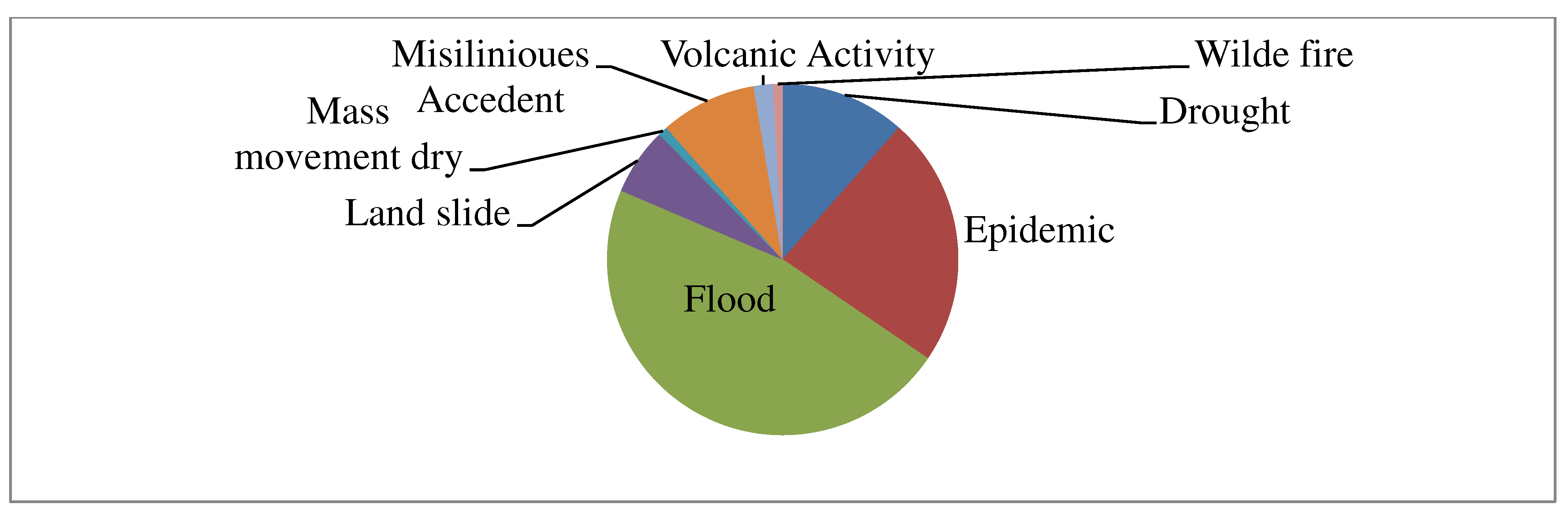 Misilinioues Accedent

Volcanic Activity

Wilde fire

Drought

Mass movement dry

Land slide

Epidemic

Flood